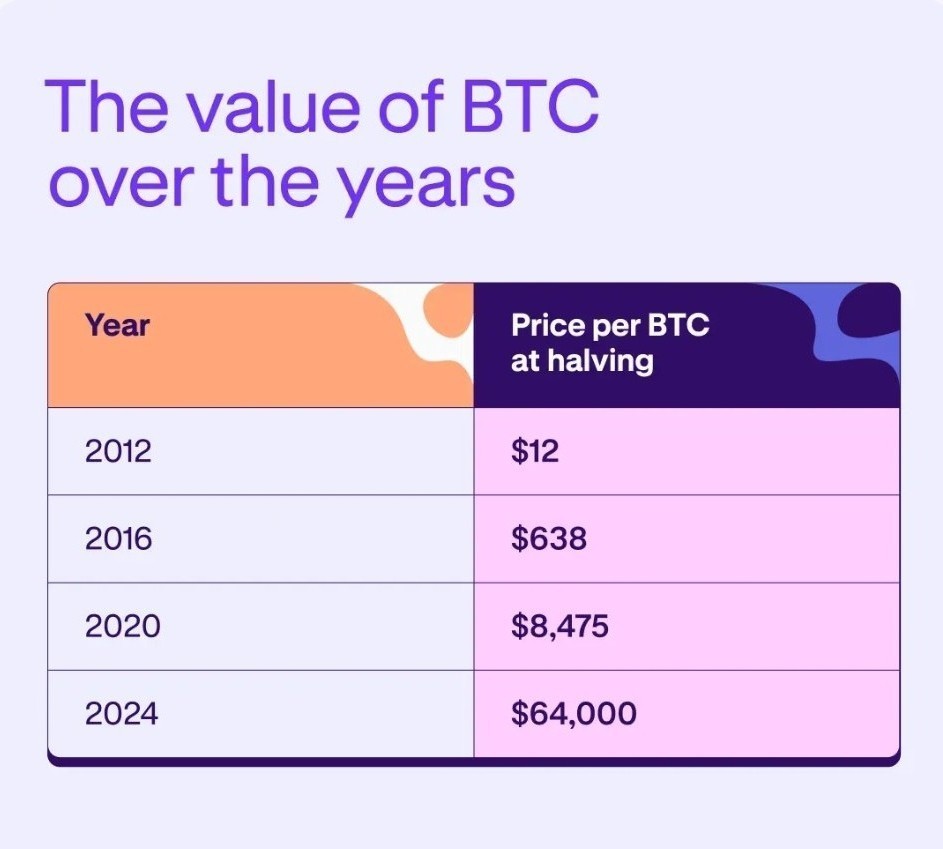 The value of BTC over the years

| Year | Price per BTC at halving |
|---|---|
| 2012 | \$12 |
| 2016 | \$638 |
| 2020 | \$8,475 |
| 2024 | \$64,000 |